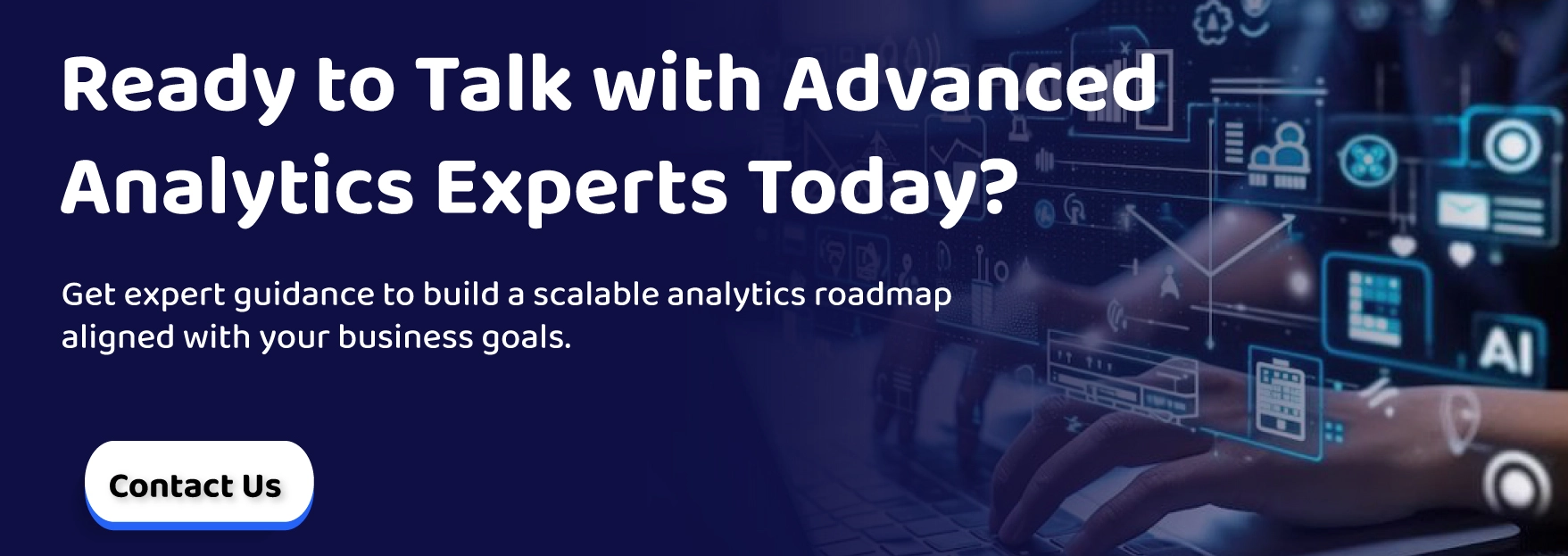 Ready to Talk with Advanced Analytics Experts Today?

Get expert guidance to build a scalable analytics roadmap aligned with your business goals.

Contact Us

AI